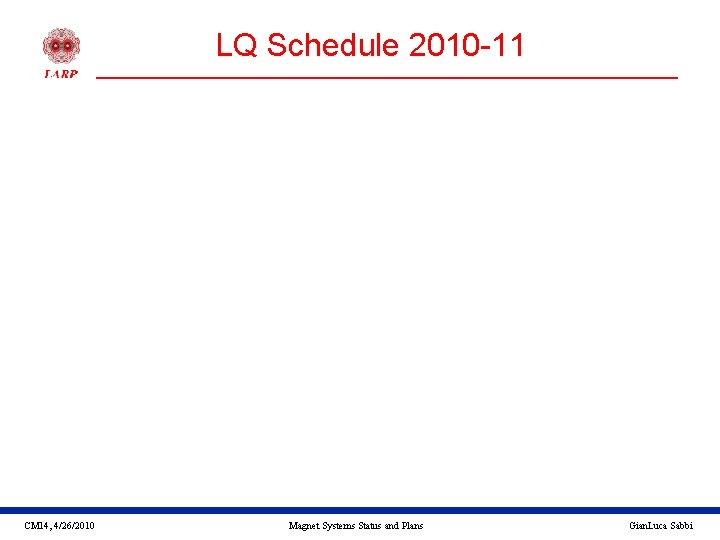 LARP

LQ Schedule 2010-11

CM14, 4/26/2010

Magnet Systems Status and Plans

GianLuca Sabbi